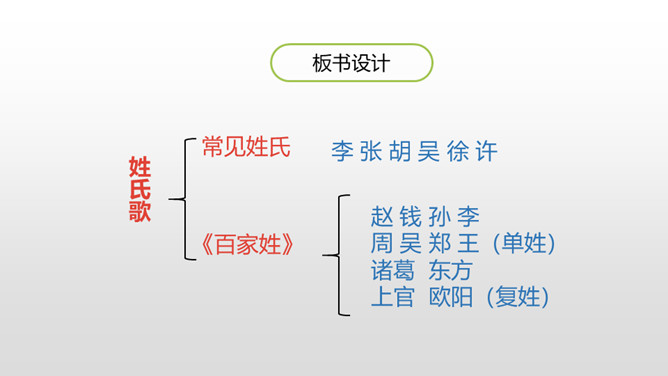 板书设计

姓氏歌

常见姓氏　李 张 胡 吴 徐 许

《百家姓》
赵 钱 孙 李
周 吴 郑 王（单姓）
诸葛 东方
上官 欧阳（复姓）